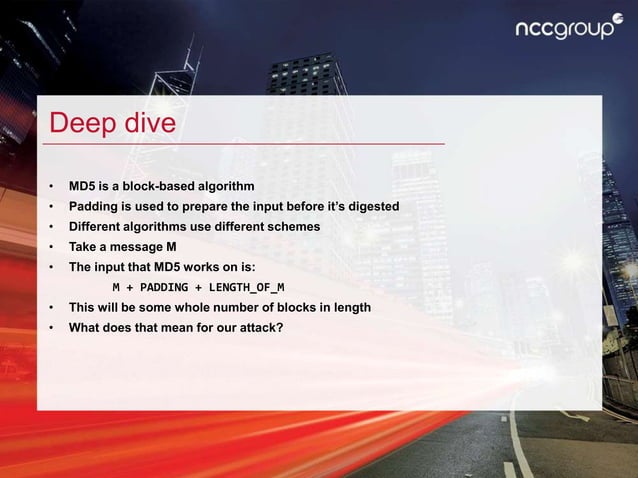 nccgroup

Deep dive

• MD5 is a block-based algorithm
• Padding is used to prepare the input before it's digested
• Different algorithms use different schemes
• Take a message M
• The input that MD5 works on is:
M + PADDING + LENGTH_OF_M
• This will be some whole number of blocks in length
• What does that mean for our attack?